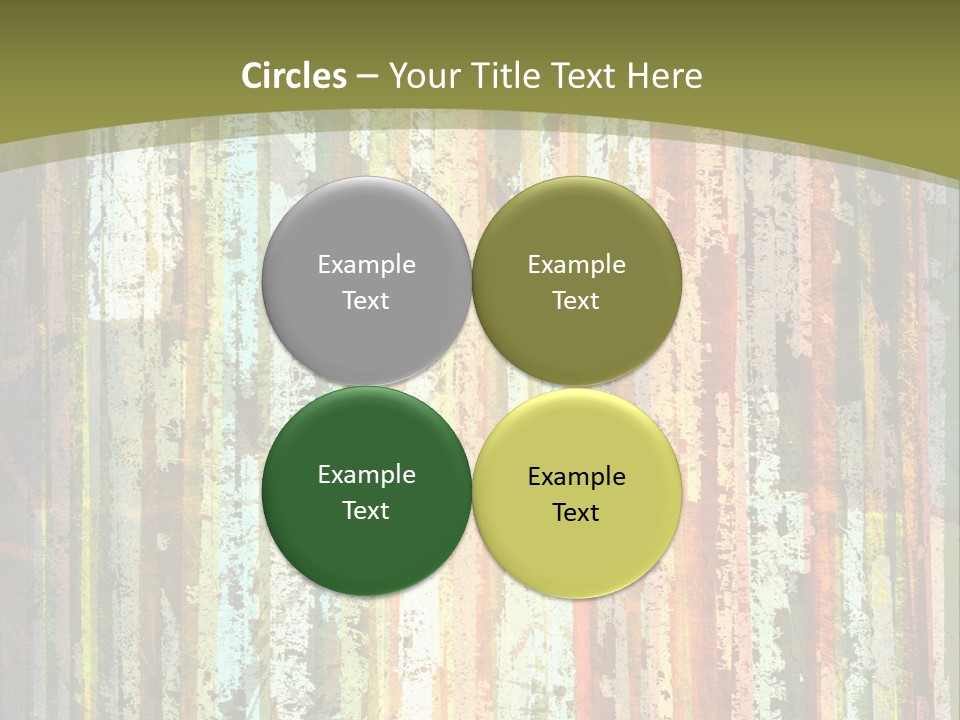 Circles – Your Title Text Here

Example Text

Example Text

Example Text

Example Text